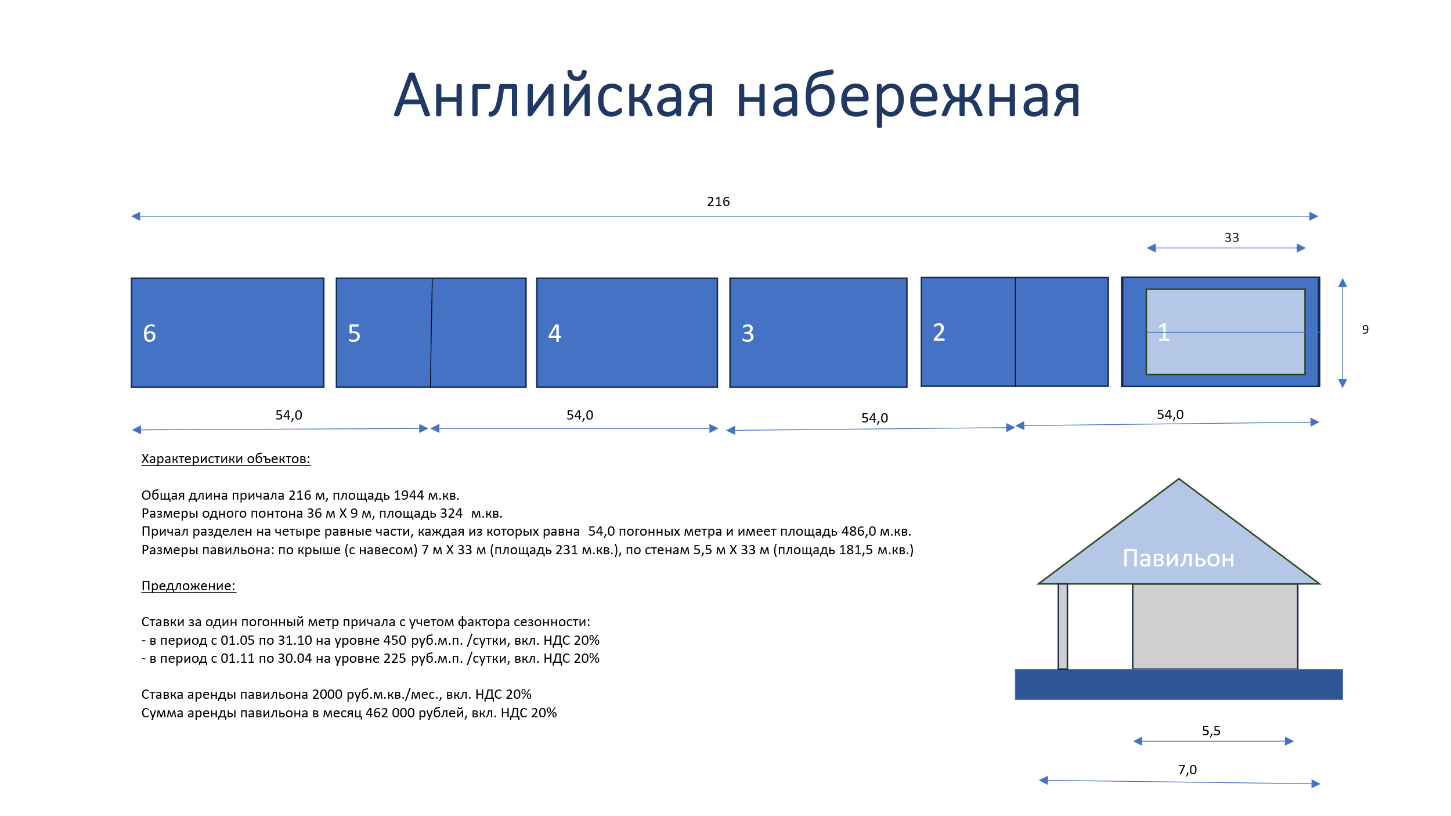 Английская набережная

216

33

6

5

4

3

2

1

9

54,0

54,0

54,0

54,0

Характеристики объектов:

Общая длина причала 216 м, площадь 1944 м.кв.
Размеры одного понтона 36 м Х 9 м, площадь 324 м.кв.
Причал разделен на четыре равные части, каждая из которых равна 54,0 погонных метра и имеет площадь 486,0 м.кв.
Размеры павильона: по крыше (с навесом) 7 м Х 33 м (площадь 231 м.кв.), по стенам 5,5 м Х 33 м (площадь 181,5 м.кв.)

Предложение:

Ставки за один погонный метр причала с учетом фактора сезонности:
- в период с 01.05 по 31.10 на уровне 450 руб.м.п. /сутки, вкл. НДС 20%
- в период с 01.11 по 30.04 на уровне 225 руб.м.п. /сутки, вкл. НДС 20%

Ставка аренды павильона 2000 руб.м.кв./мес., вкл. НДС 20%
Сумма аренды павильона в месяц 462 000 рублей, вкл. НДС 20%

Павильон

5,5

7,0